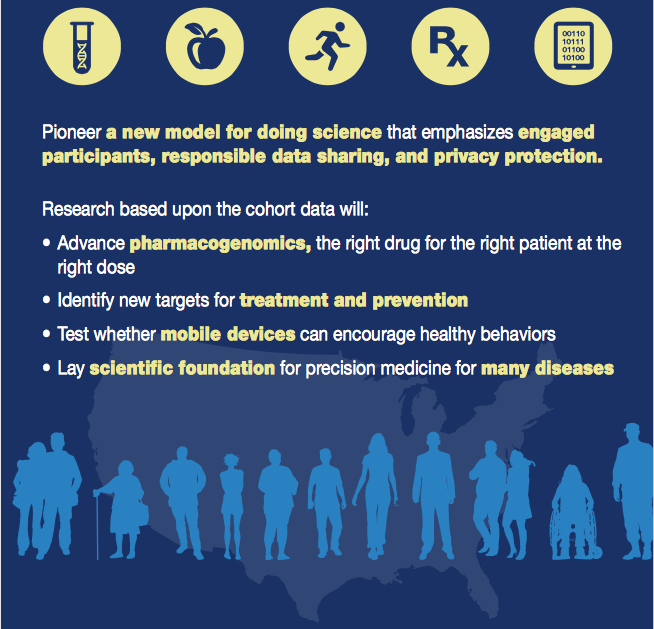 Rx

00110
10111
01100
10100

Pioneer a new model for doing science that emphasizes engaged participants, responsible data sharing, and privacy protection.

Research based upon the cohort data will:

• Advance pharmacogenomics, the right drug for the right patient at the right dose

• Identify new targets for treatment and prevention

• Test whether mobile devices can encourage healthy behaviors

• Lay scientific foundation for precision medicine for many diseases